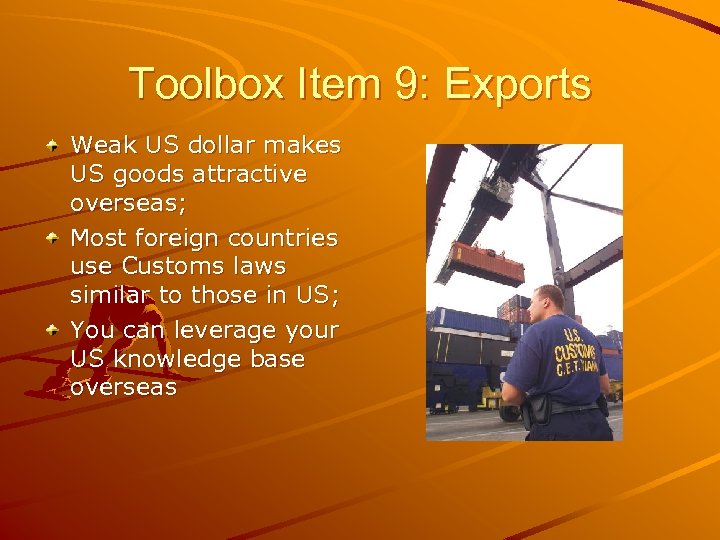 Toolbox Item 9: Exports

Weak US dollar makes US goods attractive overseas;

Most foreign countries use Customs laws similar to those in US;

You can leverage your US knowledge base overseas

U.S. CUSTOMS C.E.T. TEAM